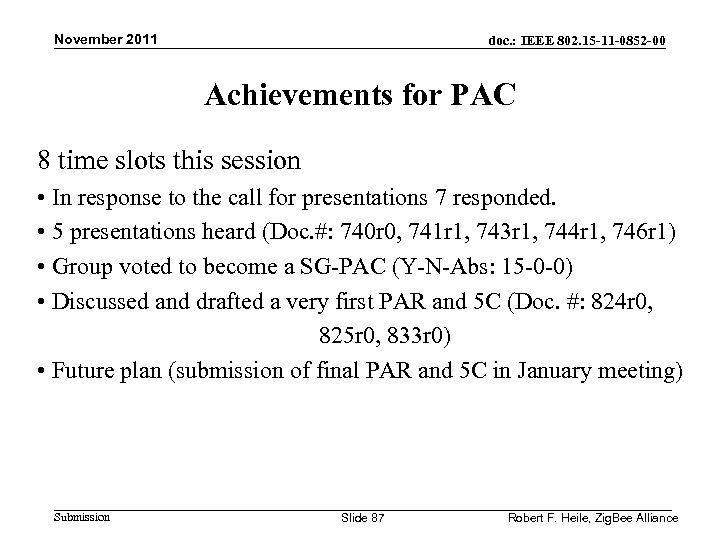 November 2011

doc.: IEEE 802.15-11-0852-00

Achievements for PAC

8 time slots this session

• In response to the call for presentations 7 responded.

• 5 presentations heard (Doc.#: 740r0, 741r1, 743r1, 744r1, 746r1)

• Group voted to become a SG-PAC (Y-N-Abs: 15-0-0)

• Discussed and drafted a very first PAR and 5C (Doc. #: 824r0, 825r0, 833r0)

• Future plan (submission of final PAR and 5C in January meeting)

Submission

Slide 87

Robert F. Heile, ZigBee Alliance